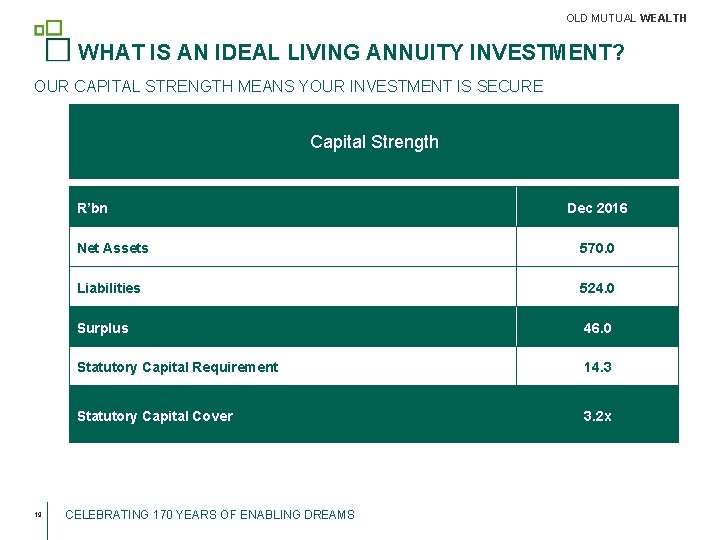 OLD MUTUAL WEALTH

WHAT IS AN IDEAL LIVING ANNUITY INVESTMENT?

OUR CAPITAL STRENGTH MEANS YOUR INVESTMENT IS SECURE

Capital Strength

| R'bn | Dec 2016 |
|---|---|
| Net Assets | 570.0 |
| Liabilities | 524.0 |
| Surplus | 46.0 |
| Statutory Capital Requirement | 14.3 |
| Statutory Capital Cover | 3.2x |

12

CELEBRATING 170 YEARS OF ENABLING DREAMS